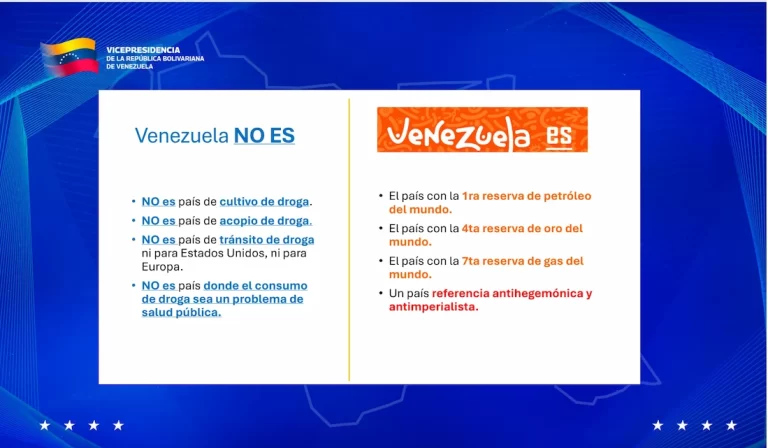 VICEPRESIDENCIA
DE LA REPÚBLICA BOLIVARIANA
DE VENEZUELA

Venezuela NO ES

• NO es país de cultivo de droga.
• NO es país de acopio de droga.
• NO es país de tránsito de droga ni para Estados Unidos, ni para Europa.
• NO es país donde el consumo de droga sea un problema de salud pública.

Venezuela ES

• El país con la 1ra reserva de petróleo del mundo.
• El país con la 4ta reserva de oro del mundo.
• El país con la 7ta reserva de gas del mundo.
• Un país referencia antihegemónica y antimperialista.